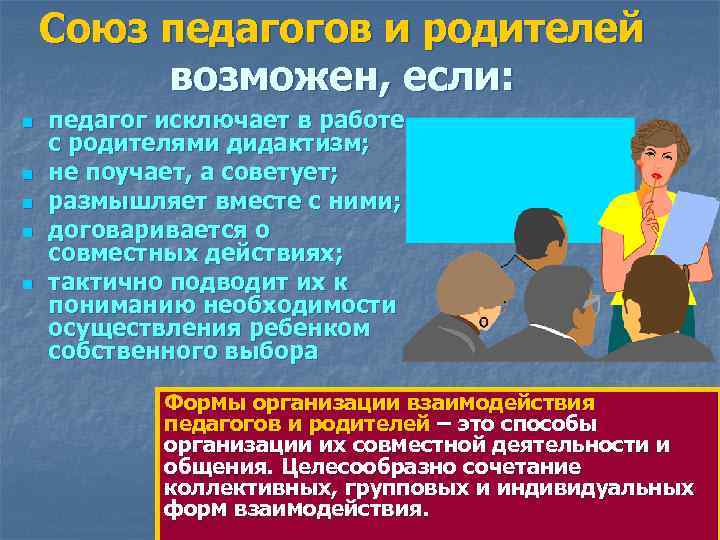 Союз педагогов и родителей возможен, если:

- педагог исключает в работе с родителями дидактизм;
- не поучает, а советует;
- размышляет вместе с ними;
- договаривается о совместных действиях;
- тактично подводит их к пониманию необходимости осуществления ребенком собственного выбора

Формы организации взаимодействия педагогов и родителей – это способы организации их совместной деятельности и общения. Целесообразно сочетание коллективных, групповых и индивидуальных форм взаимодействия.